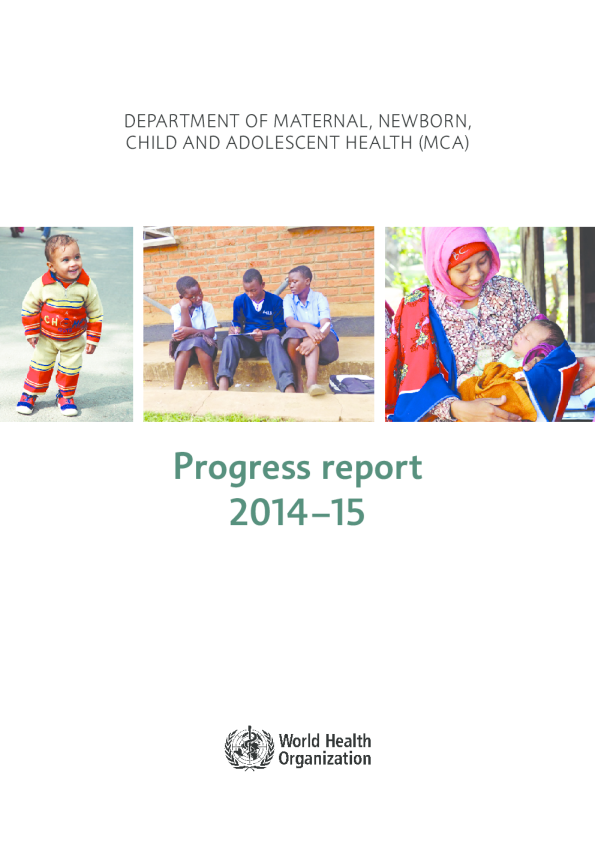 DEPARTMENT OF MATERNAL, NEWBORN, CHILD AND ADOLESCENT HEALTH (MCA)

Progress report 2014–15

World Health Organization